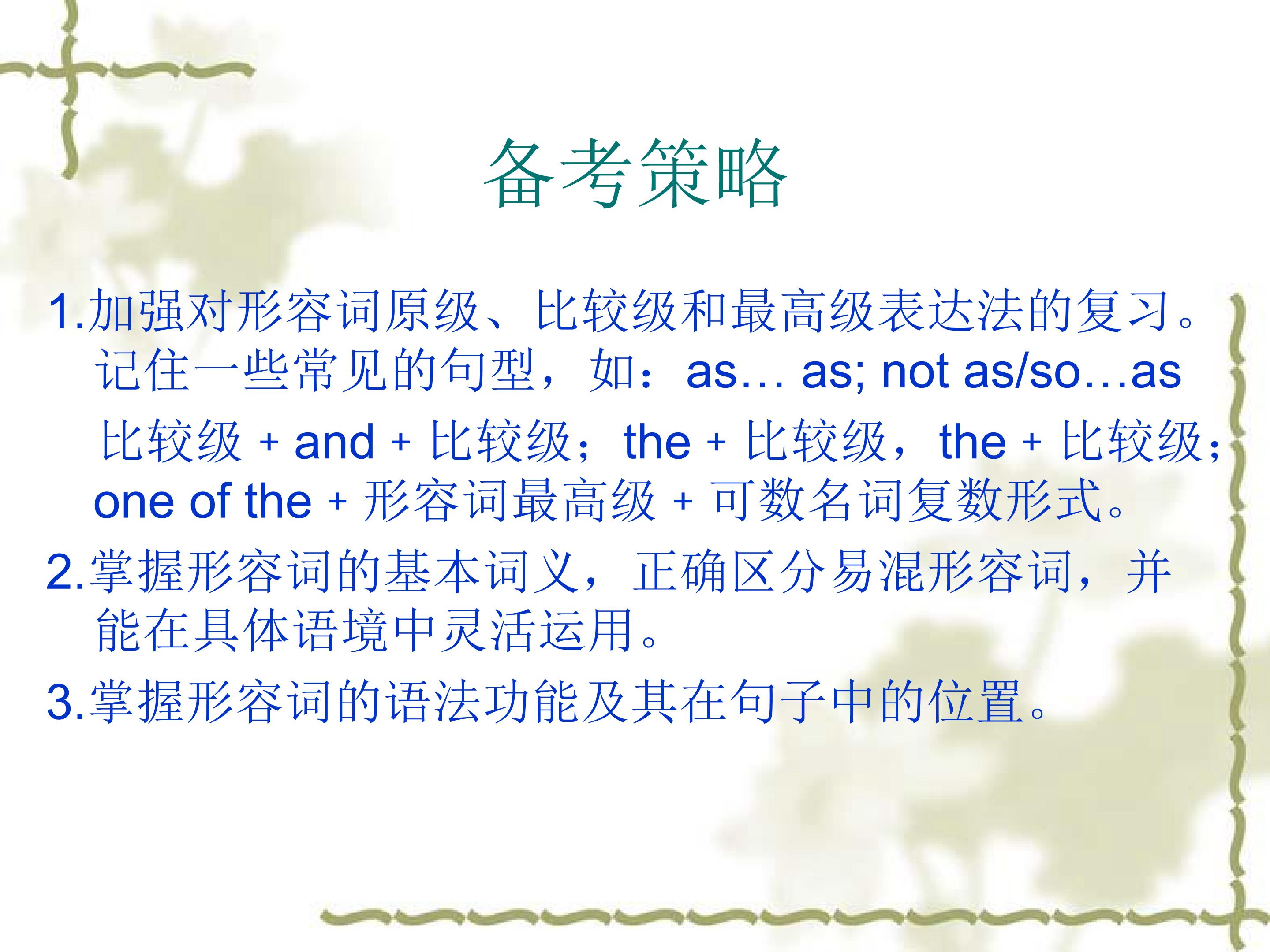 备考策略

1.加强对形容词原级、比较级和最高级表达法的复习。记住一些常见的句型，如：as… as; not as/so…as 比较级 + and + 比较级；the + 比较级，the + 比较级；one of the + 形容词最高级 + 可数名词复数形式。

2.掌握形容词的基本词义，正确区分易混形容词，并能在具体语境中灵活运用。

3.掌握形容词的语法功能及其在句子中的位置。